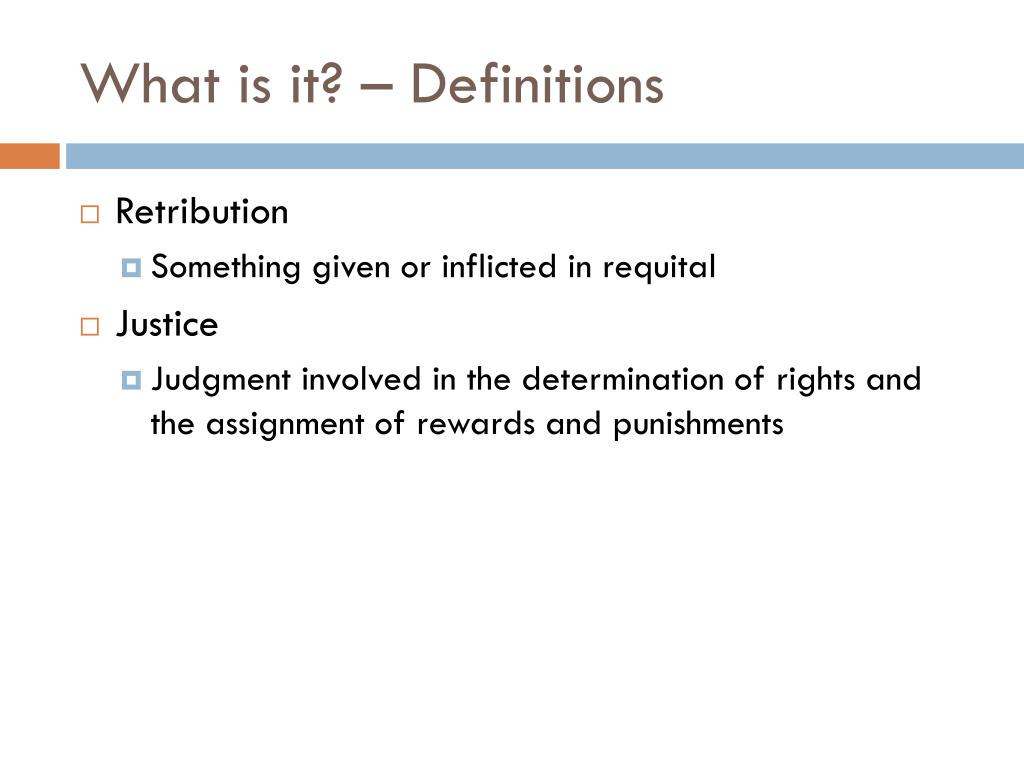 What is it? – Definitions

Retribution

Something given or inflicted in requital

Justice

Judgment involved in the determination of rights and the assignment of rewards and punishments